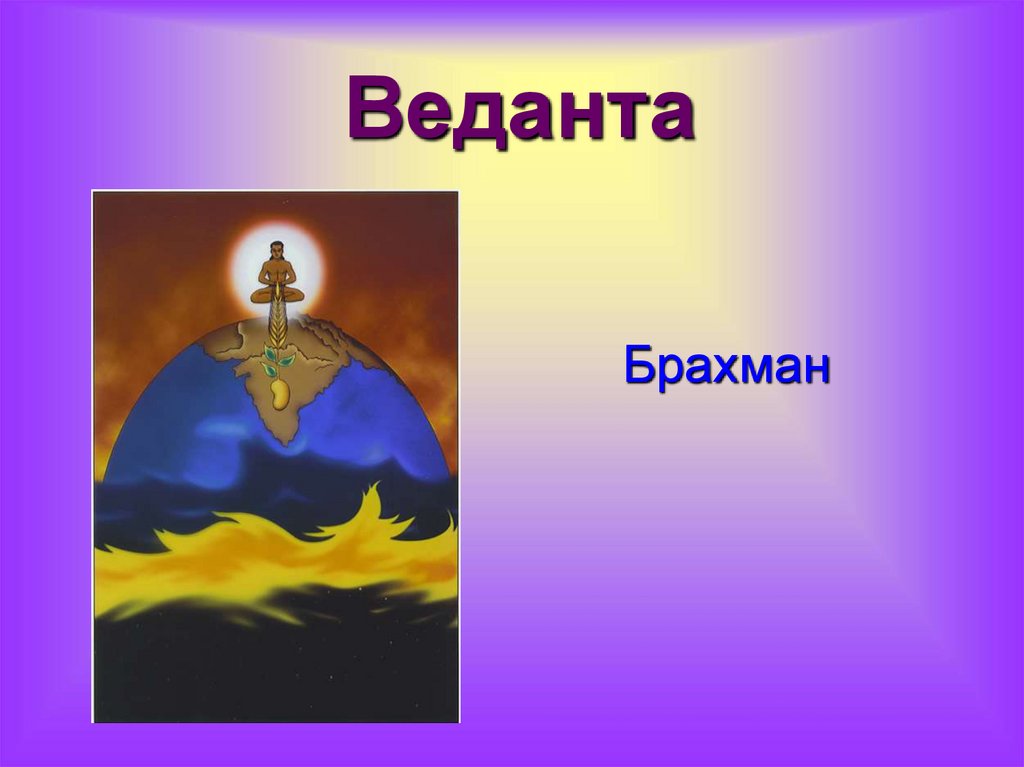 Веданта

Брахман